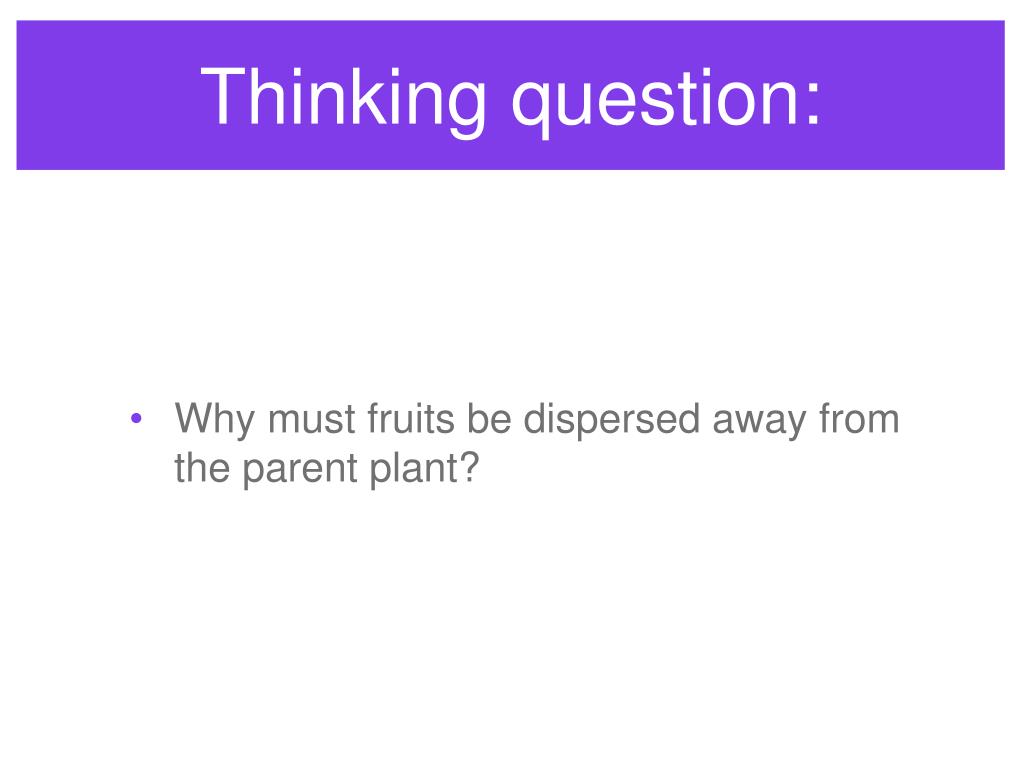 Thinking question:

• Why must fruits be dispersed away from the parent plant?